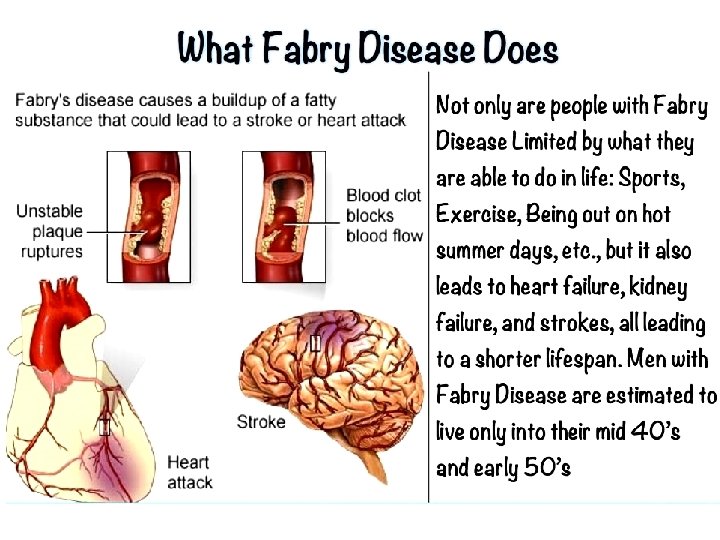 What Fabry Disease Does

Fabry's disease causes a buildup of a fatty substance that could lead to a stroke or heart attack

Unstable plaque ruptures

Blood clot blocks blood flow

Stroke

Heart attack

Not only are people with Fabry Disease Limited by what they are able to do in life: Sports, Exercise, Being out on hot summer days, etc., but it also leads to heart failure, kidney failure, and strokes, all leading to a shorter lifespan. Men with Fabry Disease are estimated to live only into their mid 40's and early 50's